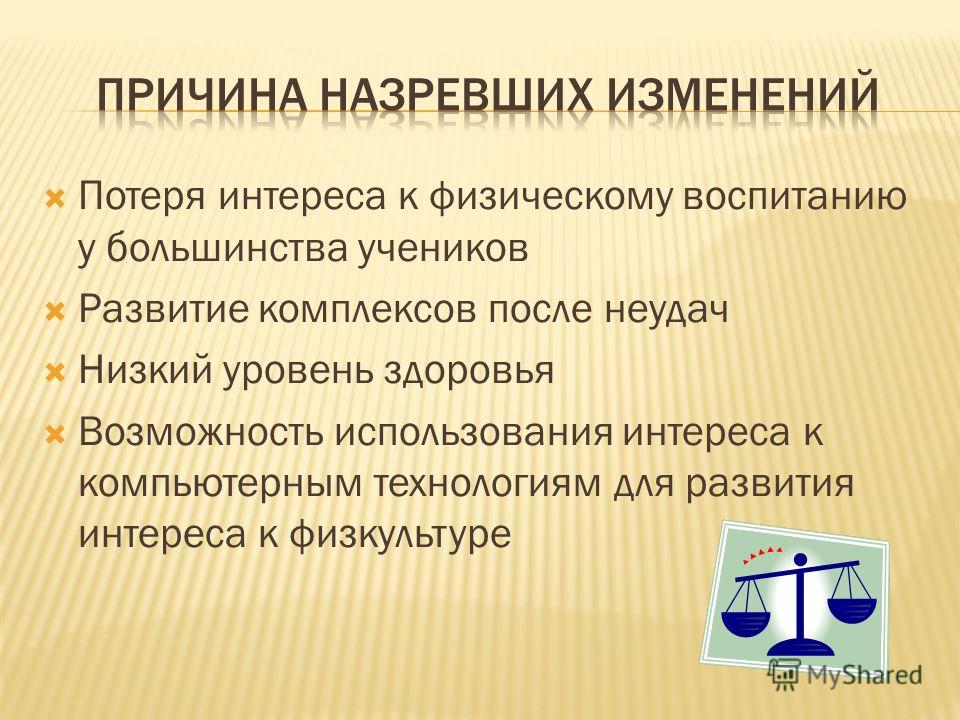 ПРИЧИНА НАЗРЕВШИХ ИЗМЕНЕНИЙ

Потеря интереса к физическому воспитанию у большинства учеников

Развитие комплексов после неудач

Низкий уровень здоровья

Возможность использования интереса к компьютерным технологиям для развития интереса к физкультуре

MyShared